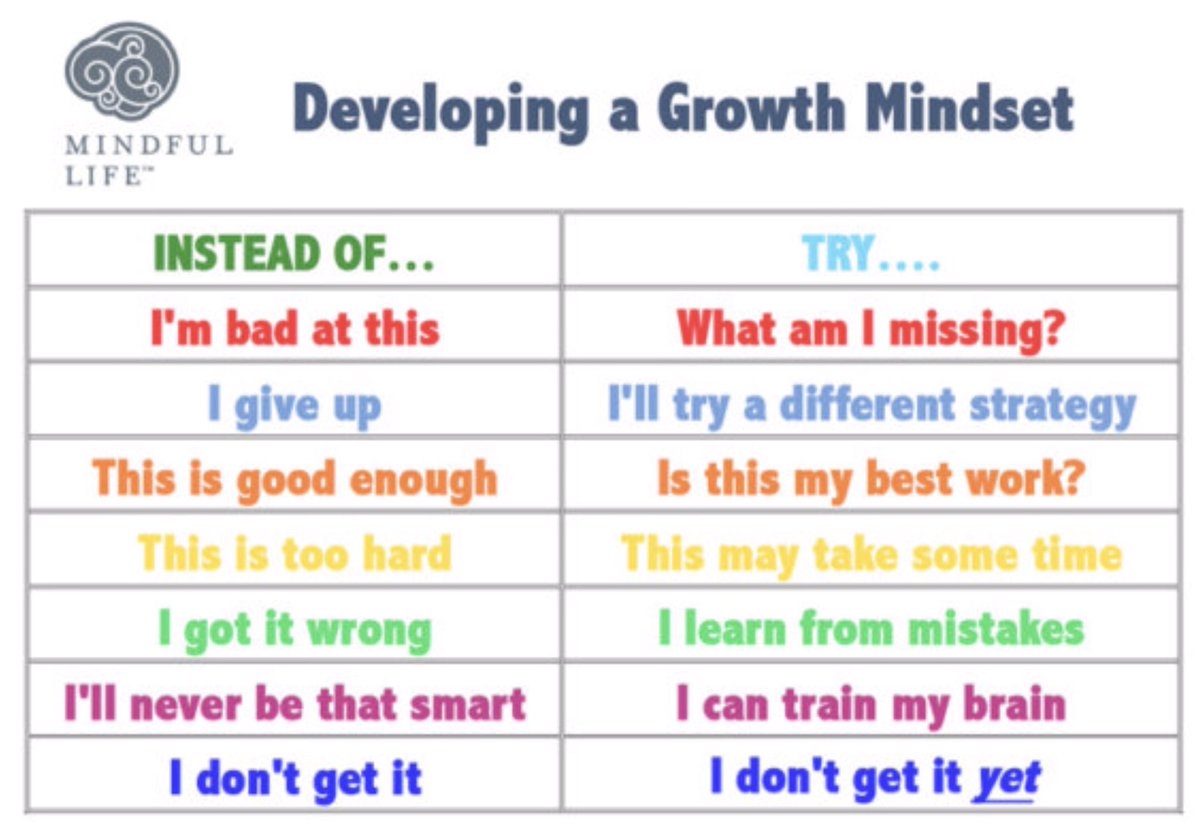 MINDFUL LIFE™

Developing a Growth Mindset

| INSTEAD OF... | TRY.... |
|---|---|
| I'm bad at this | What am I missing? |
| I give up | I'll try a different strategy |
| This is good enough | Is this my best work? |
| This is too hard | This may take some time |
| I got it wrong | I learn from mistakes |
| I'll never be that smart | I can train my brain |
| I don't get it | I don't get it yet |